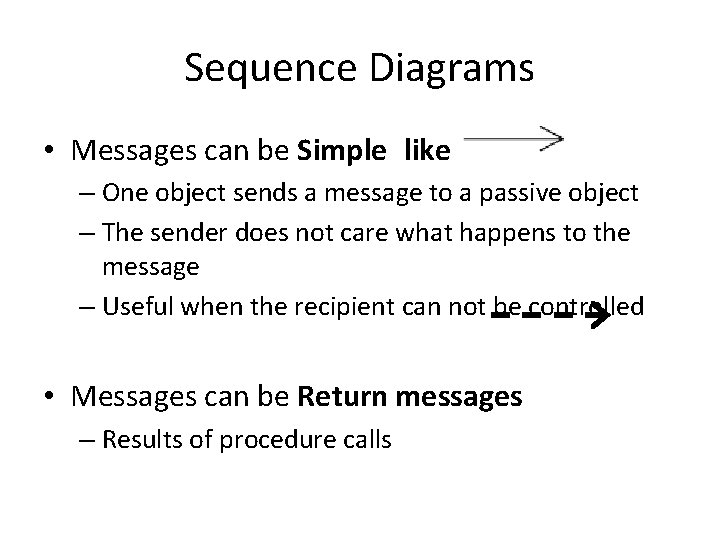 Sequence Diagrams

• Messages can be **Simple like**

– One object sends a message to a passive object

– The sender does not care what happens to the message

– Useful when the recipient can not be controlled

• Messages can be **Return messages**

– Results of procedure calls